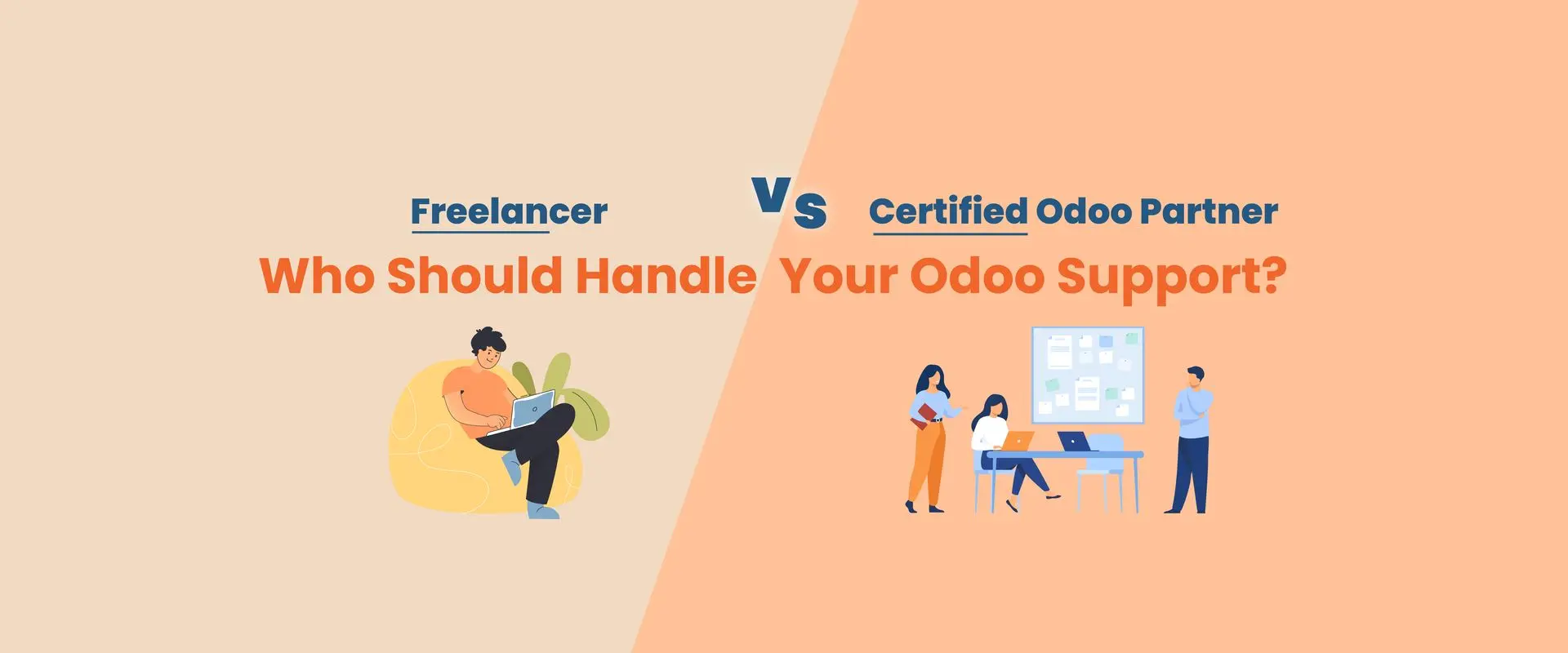 Freelancer

VS

Certified Odoo Partner

Who Should Handle Your Odoo Support?